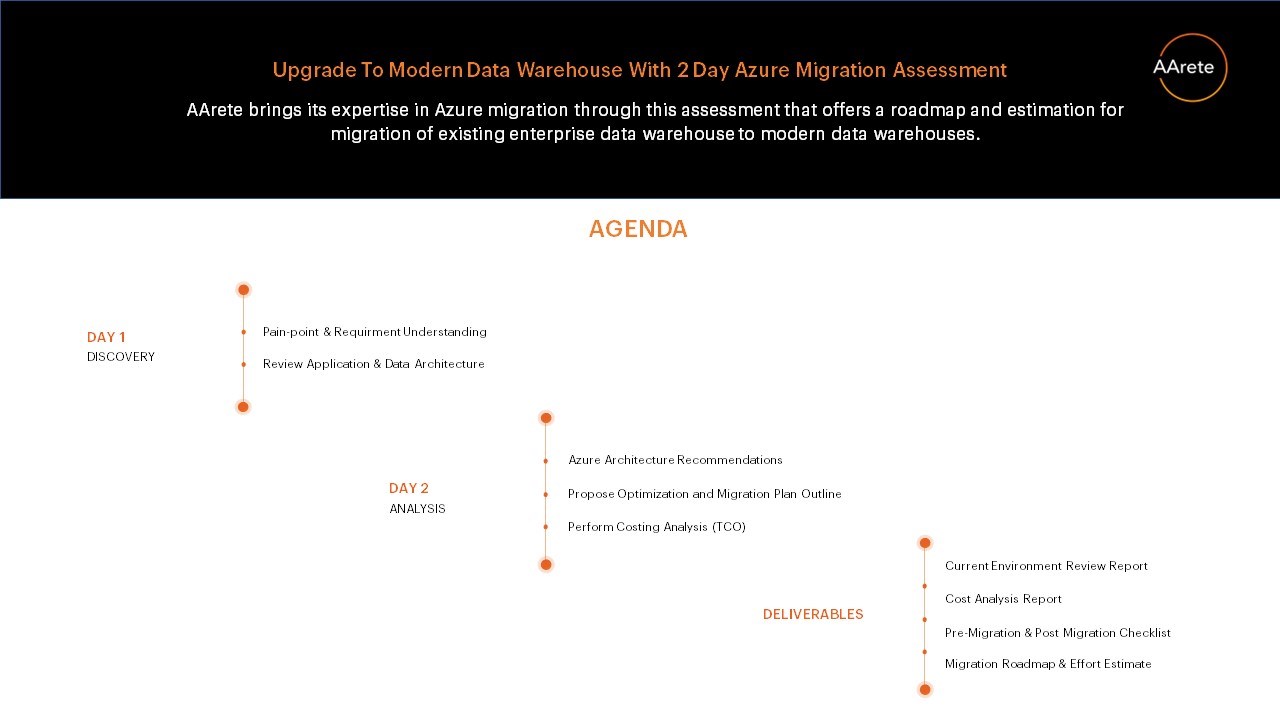 Upgrade To Modern Data Warehouse With 2 Day Azure Migration Assessment

AArete

AArete brings its expertise in Azure migration through this assessment that offers a roadmap and estimation for migration of existing enterprise data warehouse to modern data warehouses.

AGENDA

DAY 1
DISCOVERY

Pain-point & Requirment Understanding
Review Application & Data Architecture

DAY 2
ANALYSIS

Azure Architecture Recommendations
Propose Optimization and Migration Plan Outline
Perform Costing Analysis (TCO)

DELIVERABLES

Current Environment Review Report
Cost Analysis Report
Pre-Migration & Post Migration Checklist
Migration Roadmap & Effort Estimate